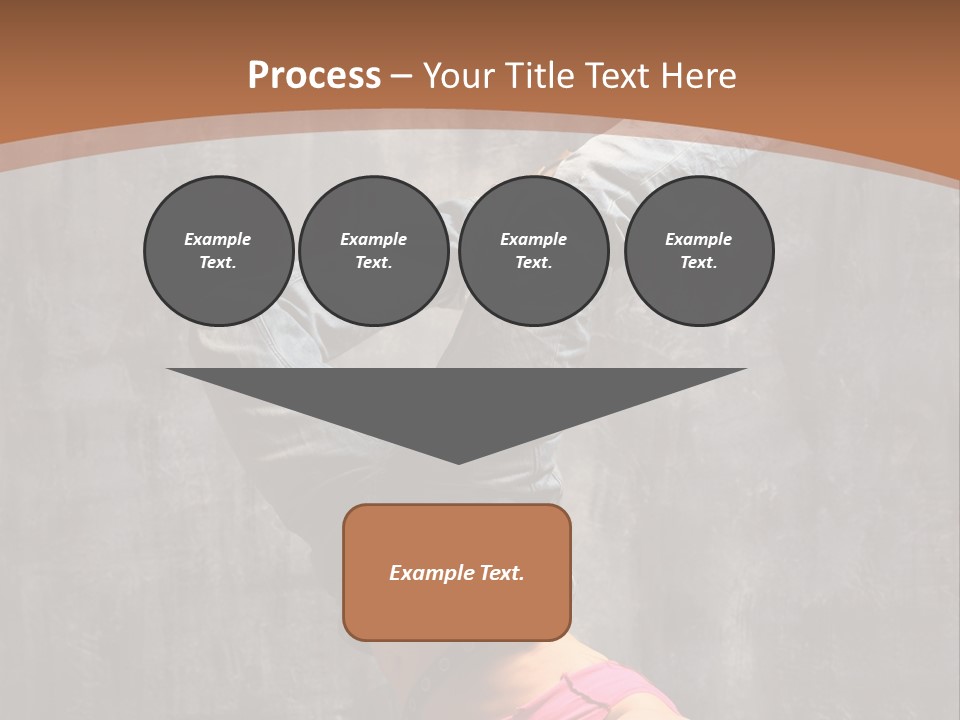 Process – Your Title Text Here

Example Text.

Example Text.

Example Text.

Example Text.

Example Text.